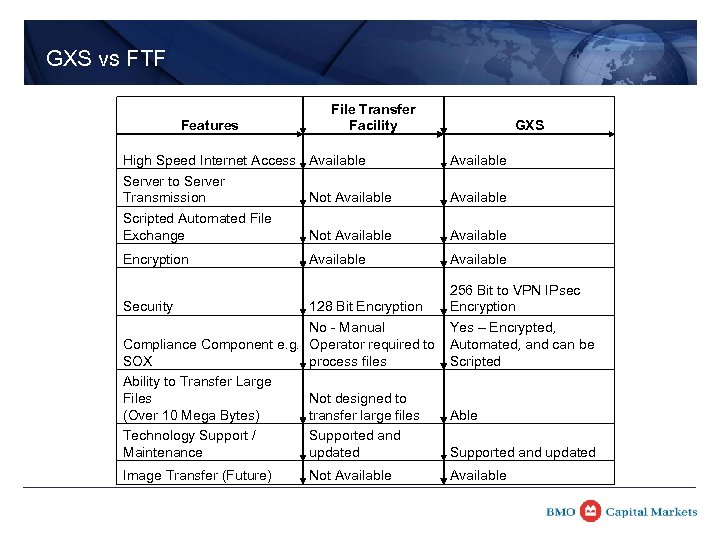 GXS vs FTF

| Features | File Transfer Facility | GXS |
|---|---|---|
| High Speed Internet Access | Available | Available |
| Server to Server Transmission | Not Available | Available |
| Scripted Automated File Exchange | Not Available | Available |
| Encryption | Available | Available |
| Security | 128 Bit Encryption | 256 Bit to VPN IPsec Encryption |
| Compliance Component e.g. SOX | No - Manual Operator required to process files | Yes – Encrypted, Automated, and can be Scripted |
| Ability to Transfer Large Files (Over 10 Mega Bytes) | Not designed to transfer large files | Able |
| Technology Support / Maintenance | Supported and updated | Supported and updated |
| Image Transfer (Future) | Not Available | Available |

BMO Capital Markets